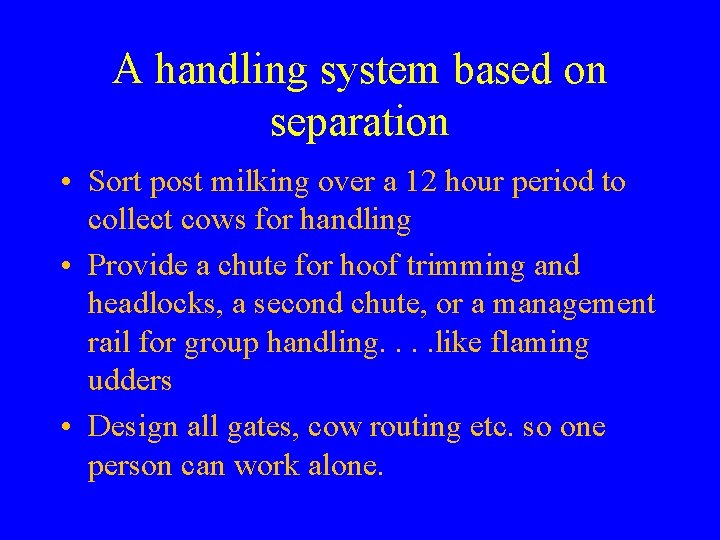 A handling system based on separation

• Sort post milking over a 12 hour period to collect cows for handling

• Provide a chute for hoof trimming and headlocks, a second chute, or a management rail for group handling. . . .like flaming udders

• Design all gates, cow routing etc. so one person can work alone.